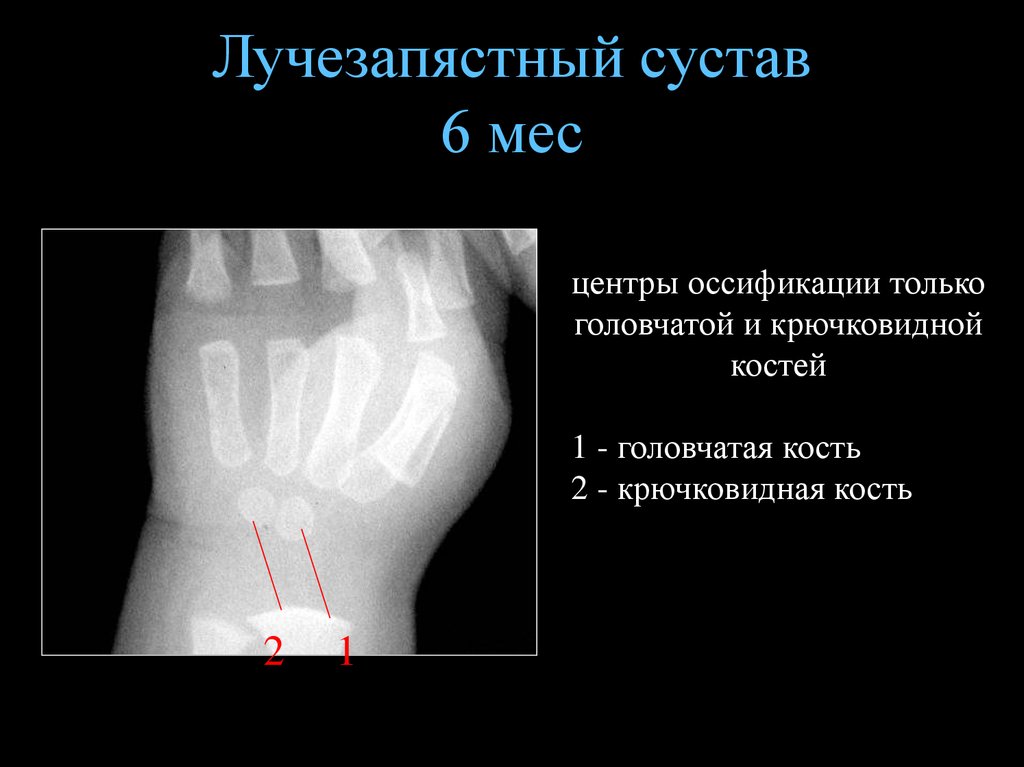 Лучезапястный сустав
6 мес

центры оссификации только головчатой и крючковидной костей

1 - головчатая кость
2 - крючковидная кость

2 1